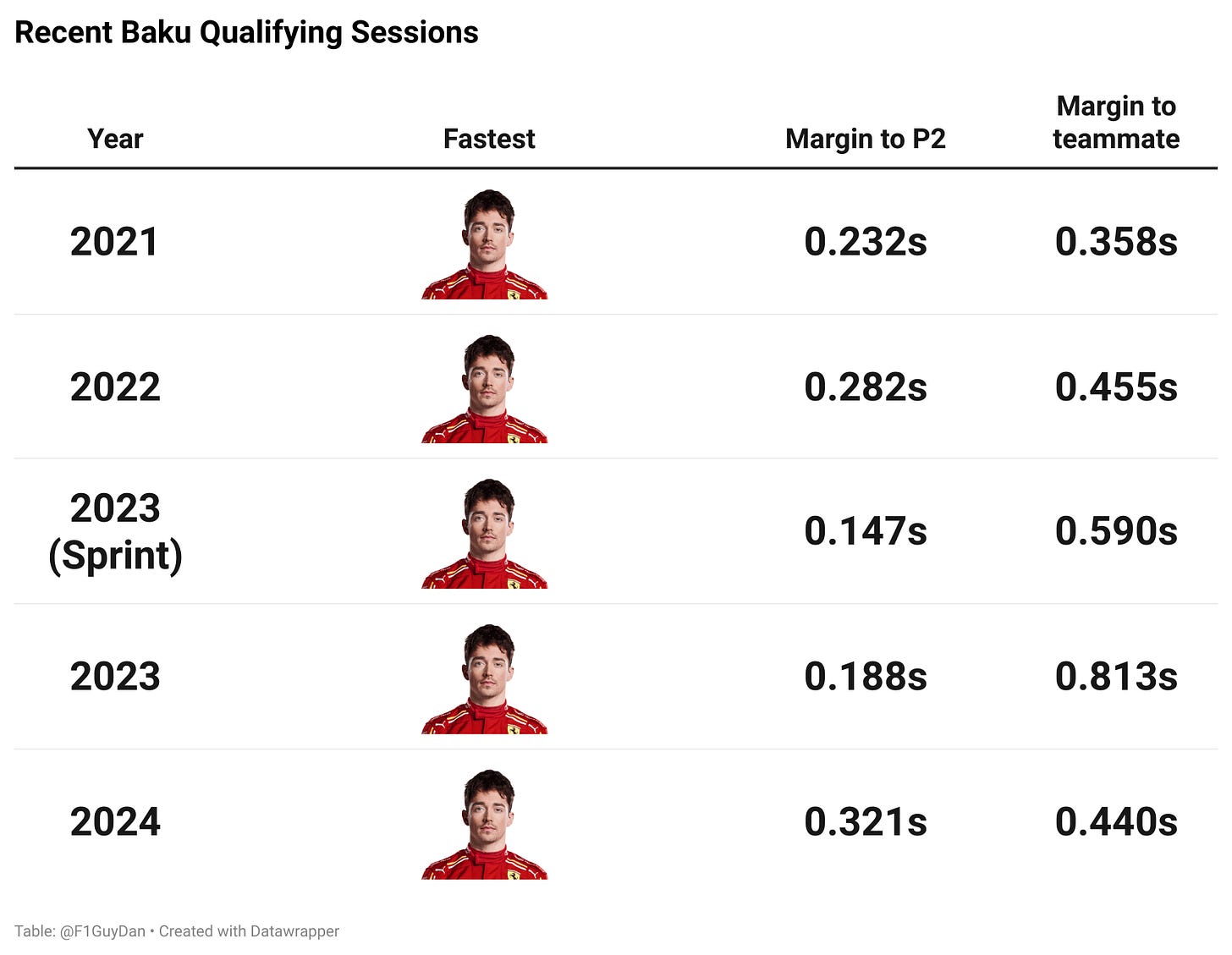 Recent Baku Qualifying Sessions

| Year | Fastest | Margin to P2 | Margin to teammate |
|---|---|---|---|
| 2021 | | 0.232s | 0.358s |
| 2022 | | 0.282s | 0.455s |
| 2023 (Sprint) | | 0.147s | 0.590s |
| 2023 | | 0.188s | 0.813s |
| 2024 | | 0.321s | 0.440s |

Table: @F1GuyDan • Created with Datawrapper